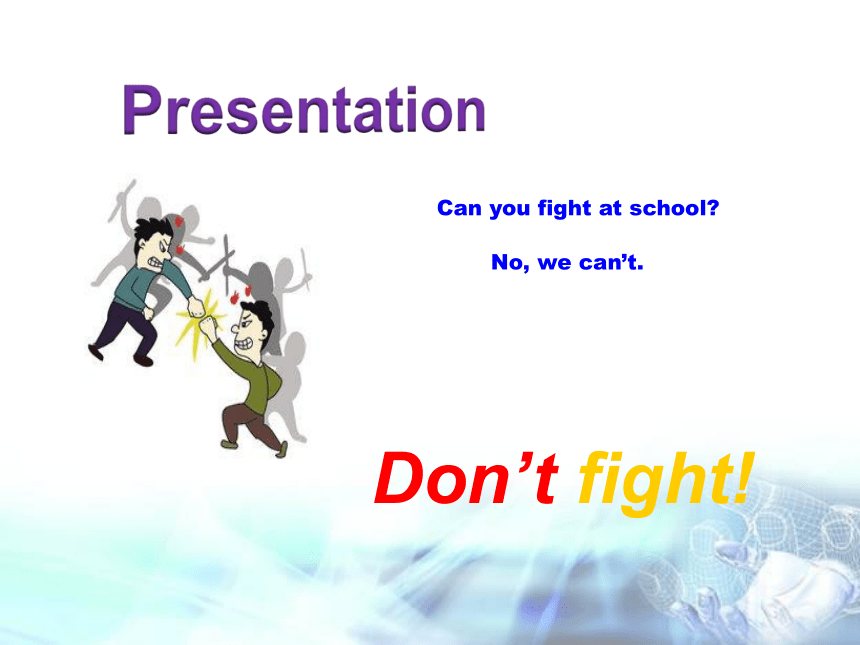 Presentation

Can you fight at school?

No, we can’t.

Don’t fight!